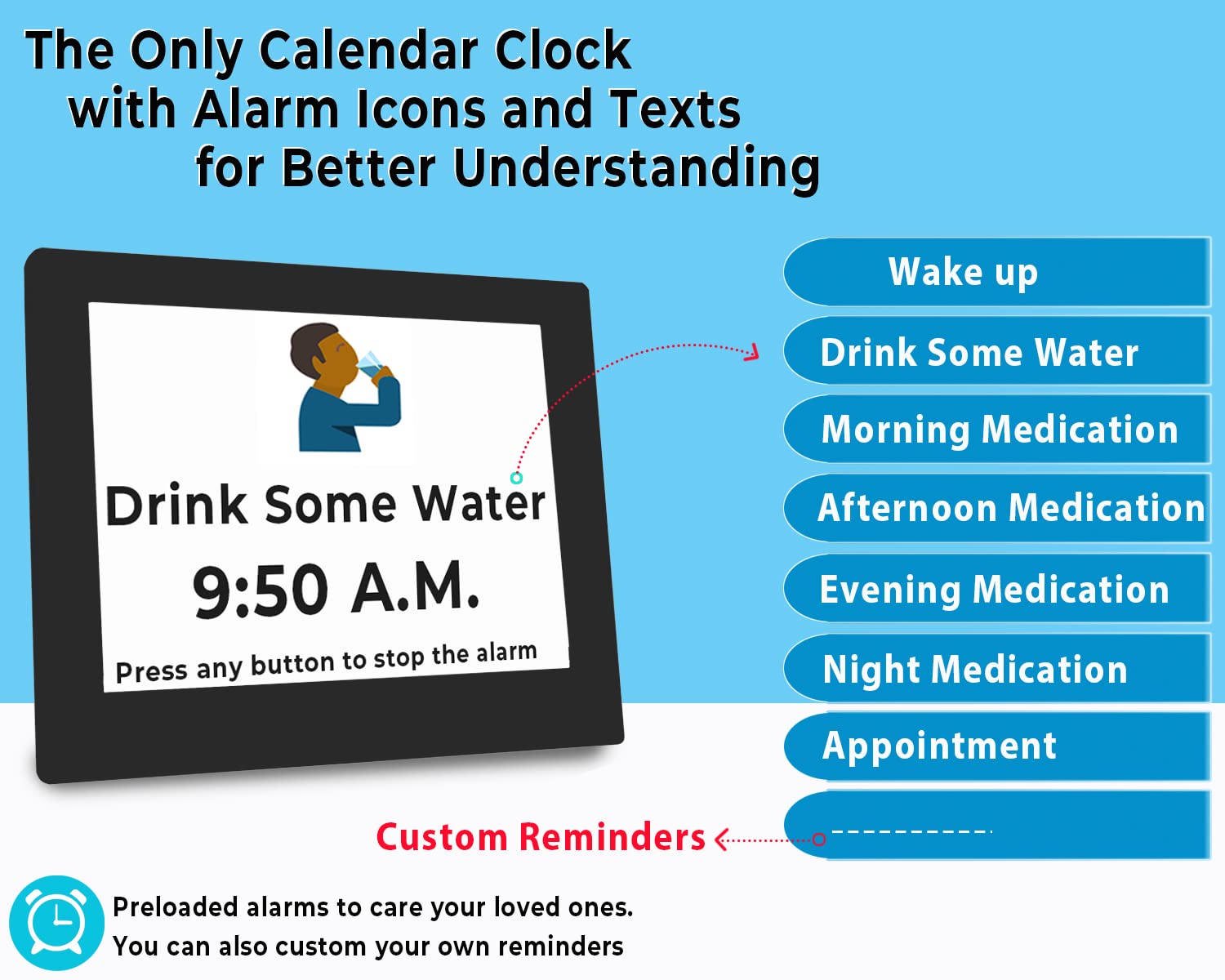 The Only Calendar Clock
with Alarm Icons and Texts
for Better Understanding

Drink Some Water
9:50 A.M.
Press any button to stop the alarm

Wake up
Drink Some Water
Morning Medication
Afternoon Medication
Evening Medication
Night Medication
Appointment
----------

Custom Reminders

Preloaded alarms to care your loved ones.
You can also custom your own reminders